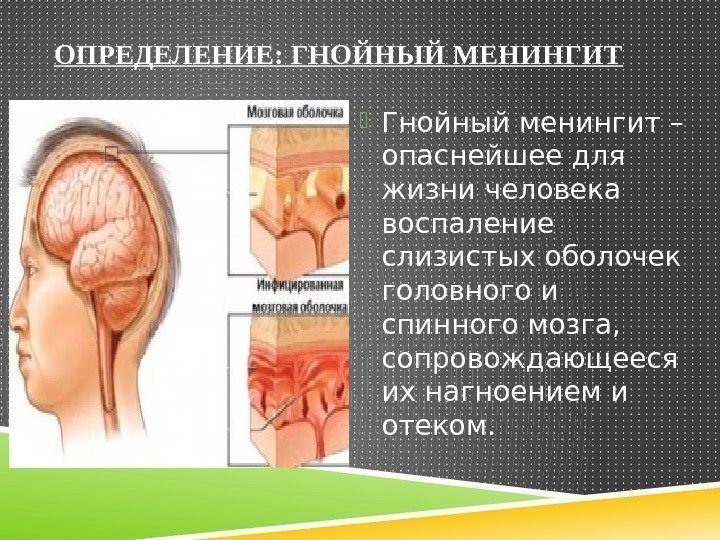 ОПРЕДЕЛЕНИЕ: ГНОЙНЫЙ МЕНИНГИТ

Мозговая оболочка

Инфицированная мозговая оболочка

Гнойный менингит – опаснейшее для жизни человека воспаление слизистых оболочек головного и спинного мозга, сопровождающееся их нагноением и отеком.